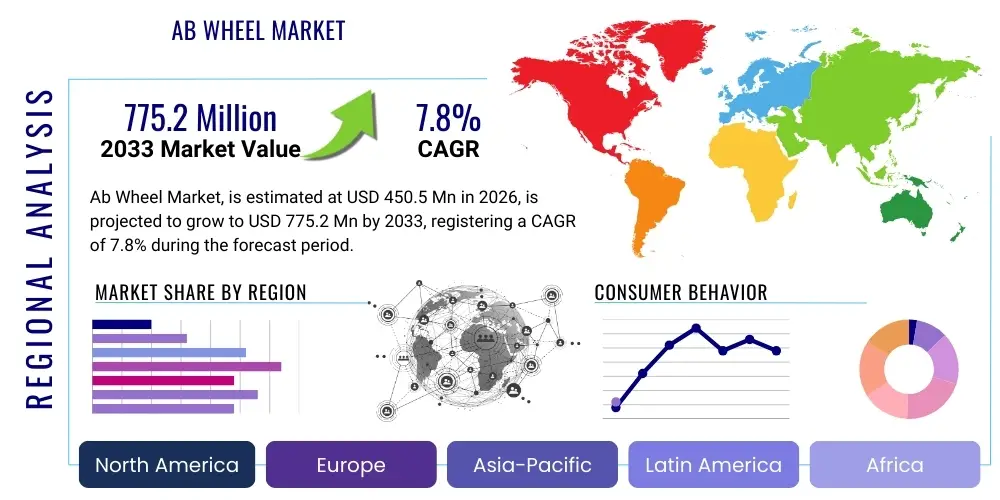 REGIONAL ANALYSIS

AB WHEEL MARKET

775.2 Million
2033 Market Value

7.8%
CAGR

Ab Wheel Market, is estimated at USD 450.5 Mn in 2026, is projected to grow to USD 775.2 Mn by 2033, registering a CAGR of 7.8% during the forecast period.

MARKET SHARE BY REGION

CONSUMER BEHAVIOR

North America
Europe
Asia-Pacific
Latin America
Africa